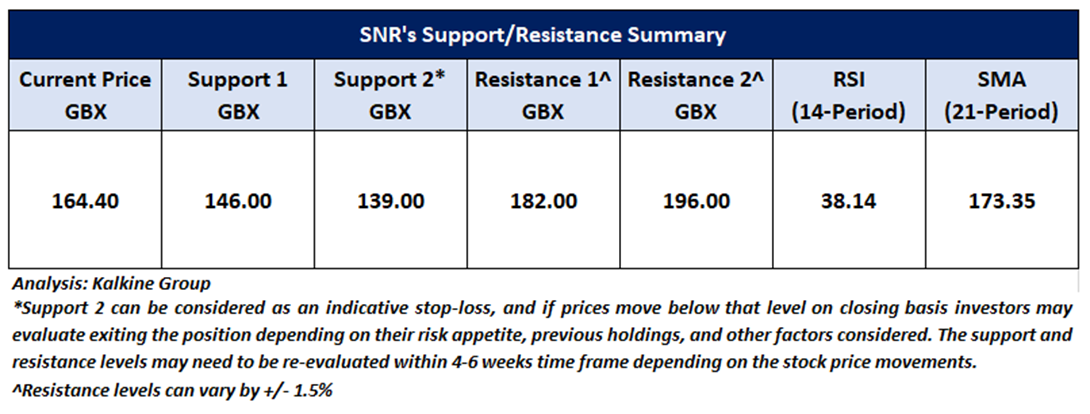 SNR's Support/Resistance Summary

| Current Price GBX | Support 1 GBX | Support 2* GBX | Resistance 1^ GBX | Resistance 2^ GBX | RSI (14-Period) | SMA (21-Period) |
|---|---|---|---|---|---|---|
| 164.40 | 146.00 | 139.00 | 182.00 | 196.00 | 38.14 | 173.35 |

Analysis: Kalkine Group
*Support 2 can be considered as an indicative stop-loss, and if prices move below that level on closing basis investors may evaluate exiting the position depending on their risk appetite, previous holdings, and other factors considered. The support and resistance levels may need to be re-evaluated within 4-6 weeks time frame depending on the stock price movements.
^Resistance levels can vary by +/- 1.5%